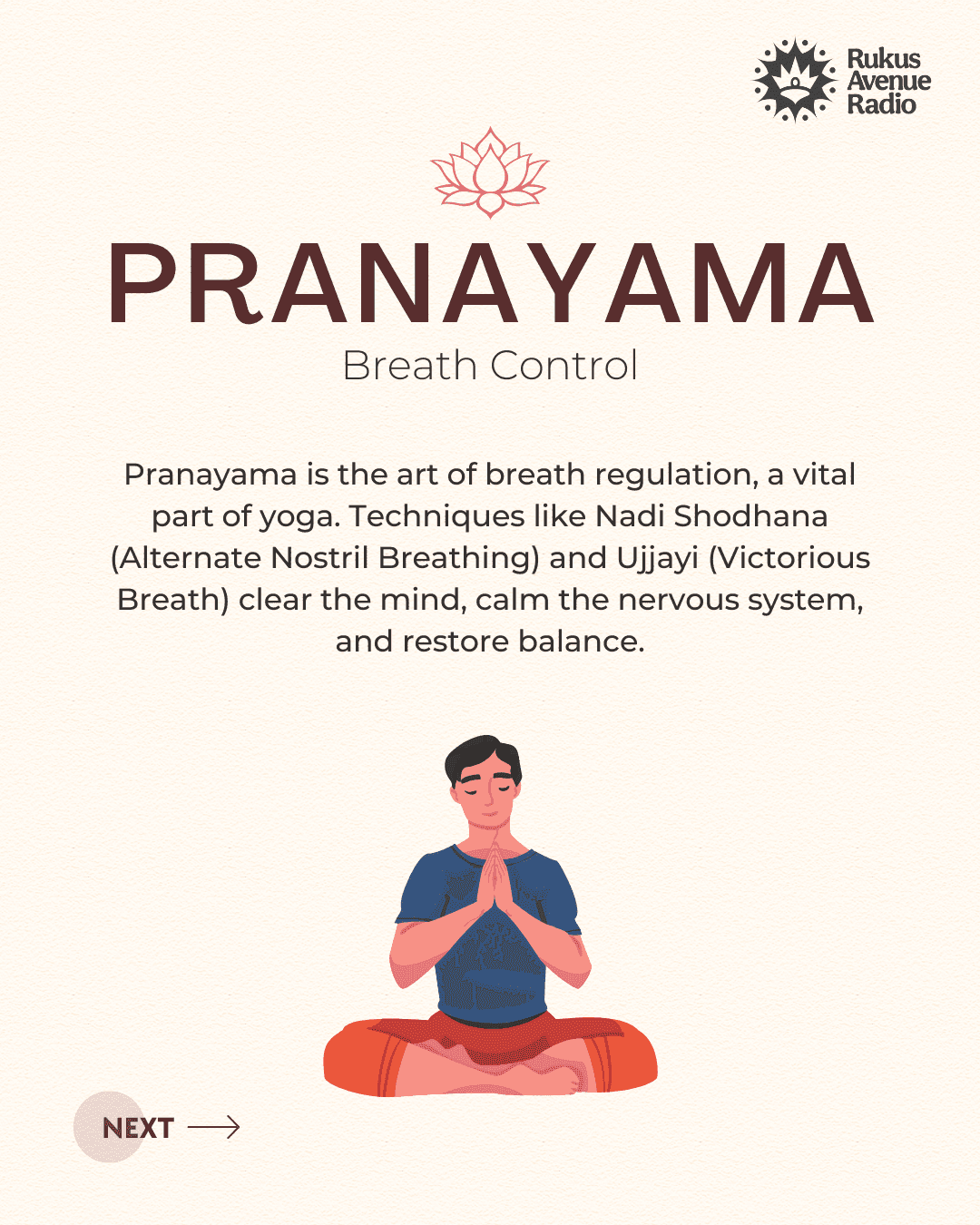 Rukus Avenue Radio

PRANAYAMA
Breath Control

Pranayama is the art of breath regulation, a vital part of yoga. Techniques like Nadi Shodhana (Alternate Nostril Breathing) and Ujjayi (Victorious Breath) clear the mind, calm the nervous system, and restore balance.

NEXT